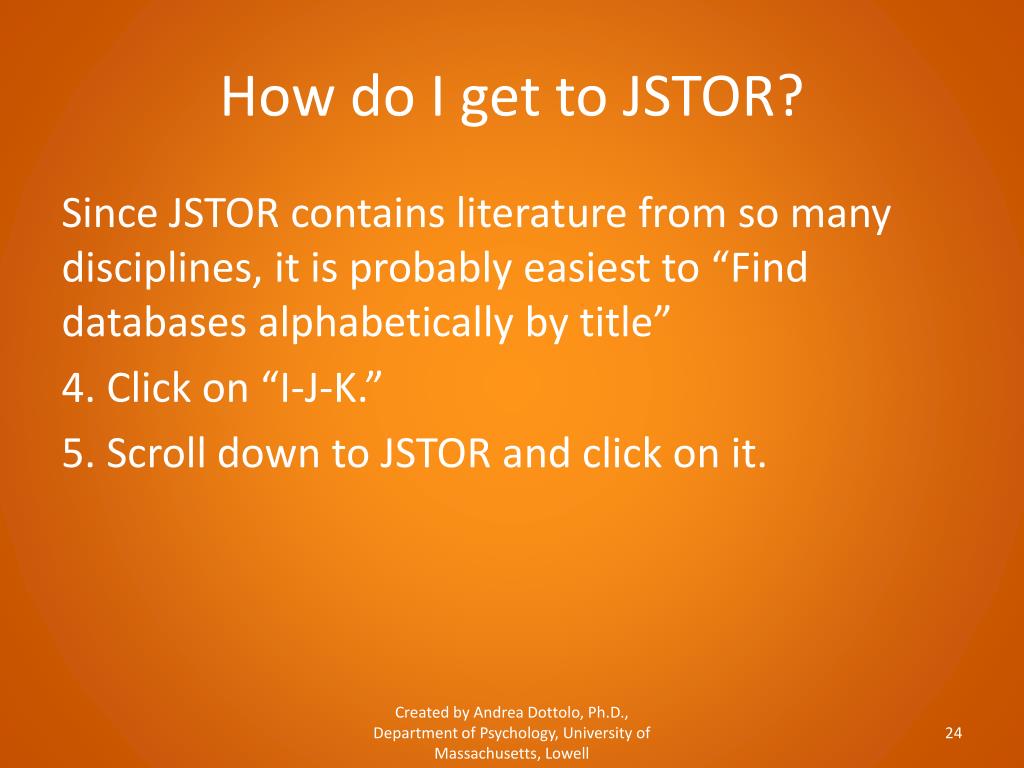 How do I get to JSTOR?

Since JSTOR contains literature from so many disciplines, it is probably easiest to “Find databases alphabetically by title”

4. Click on “I-J-K.”

5. Scroll down to JSTOR and click on it.

Created by Andrea Dottolo, Ph.D., Department of Psychology, University of Massachusetts, Lowell

24